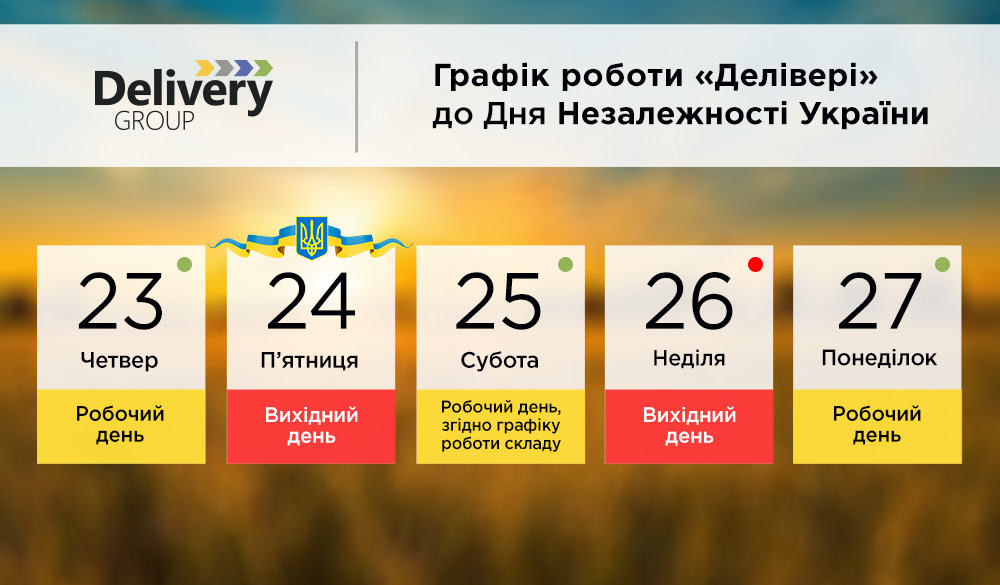 Delivery GROUP

Графік роботи «Делівері» до Дня Незалежності України

23
Четвер
Робочий день

24
П'ятниця
Вихідний день

25
Субота
Робочий день, згідно графіку роботи складу

26
Неділя
Вихідний день

27
Понеділок
Робочий день